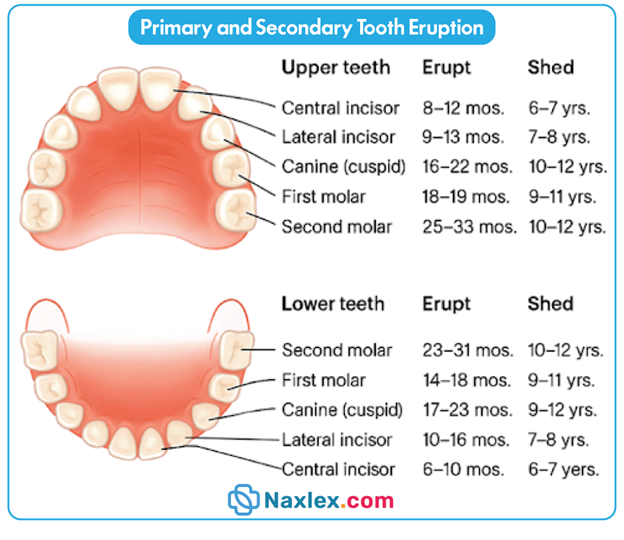 Primary and Secondary Tooth Eruption

| Upper teeth | Erupt | Shed |
|---|---|---|
| Central incisor | 8–12 mos. | 6–7 yrs. |
| Lateral incisor | 9–13 mos. | 7–8 yrs. |
| Canine (cuspid) | 16–22 mos. | 10–12 yrs. |
| First molar | 18–19 mos. | 9–11 yrs. |
| Second molar | 25–33 mos. | 10–12 yrs. |

| Lower teeth | Erupt | Shed |
|---|---|---|
| Second molar | 23–31 mos. | 10–12 yrs. |
| First molar | 14–18 mos. | 9–11 yrs. |
| Canine (cuspid) | 17–23 mos. | 9–12 yrs. |
| Lateral incisor | 10–16 mos. | 7–8 yrs. |
| Central incisor | 6–10 mos. | 6–7 yers. |

Naxlex.com